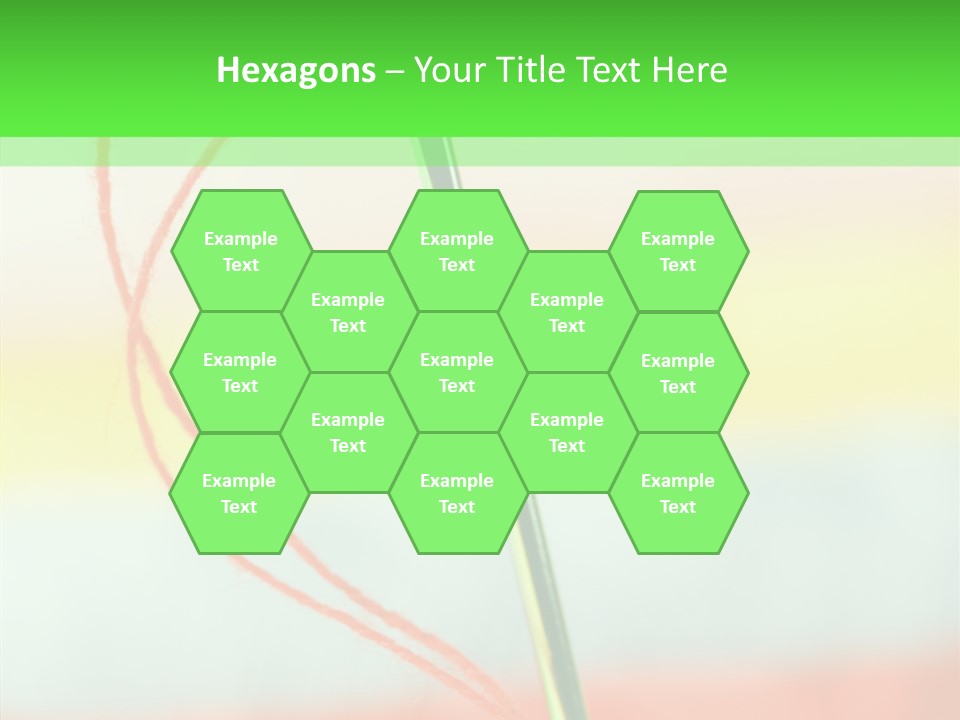 Hexagons – Your Title Text Here

Example Text

Example Text

Example Text

Example Text

Example Text

Example Text

Example Text

Example Text

Example Text

Example Text

Example Text

Example Text

Example Text